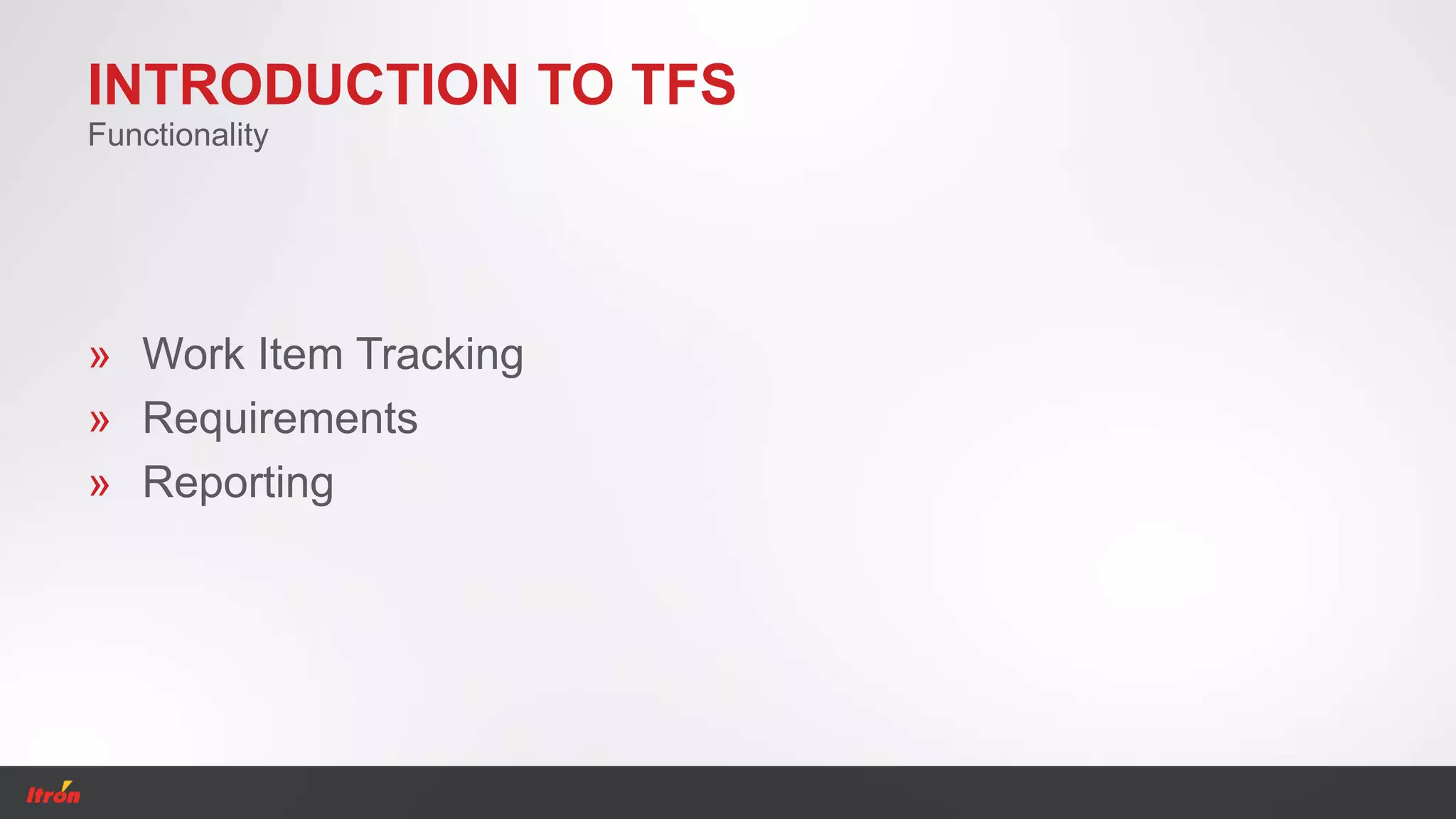 INTRODUCTION TO TFS
Functionality

» Work Item Tracking
» Requirements
» Reporting

Itron